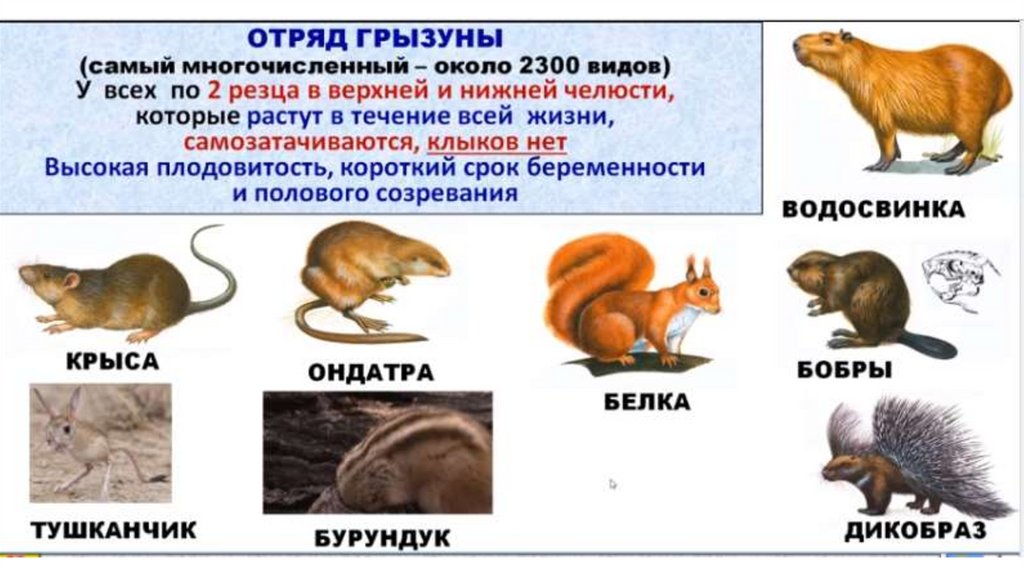 ОТРЯД ГРЫЗУНЫ
(самый многочисленный – около 2300 видов)
У всех по 2 резца в верхней и нижней челюсти, которые растут в течение всей жизни, самозатачиваются, клыков нет
Высокая плодовитость, короткий срок беременности и полового созревания

ВОДОСВИНКА

КРЫСА

ОНДАТРА

БЕЛКА

БОБРЫ

ТУШКАНЧИК

БУРУНДУК

ДИКОБРАЗ